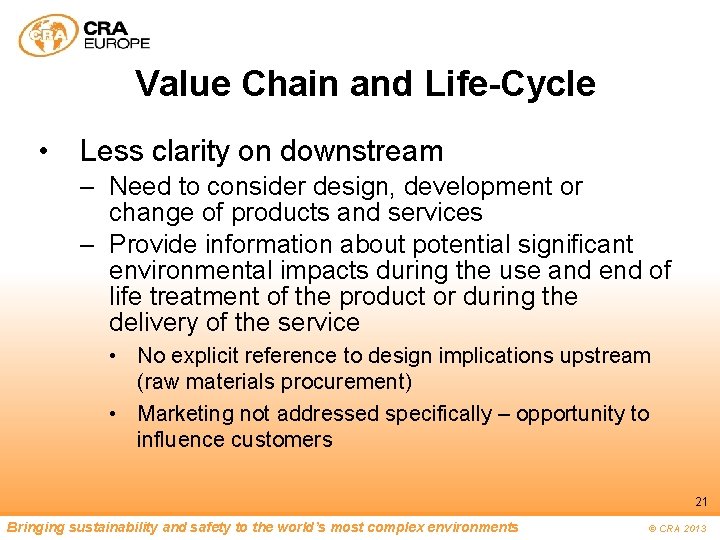 CRA
CRA EUROPE

Value Chain and Life-Cycle

• Less clarity on downstream
– Need to consider design, development or change of products and services
– Provide information about potential significant environmental impacts during the use and end of life treatment of the product or during the delivery of the service
• No explicit reference to design implications upstream (raw materials procurement)
• Marketing not addressed specifically – opportunity to influence customers

21

Bringing sustainability and safety to the world's most complex environments

© CRA 2013